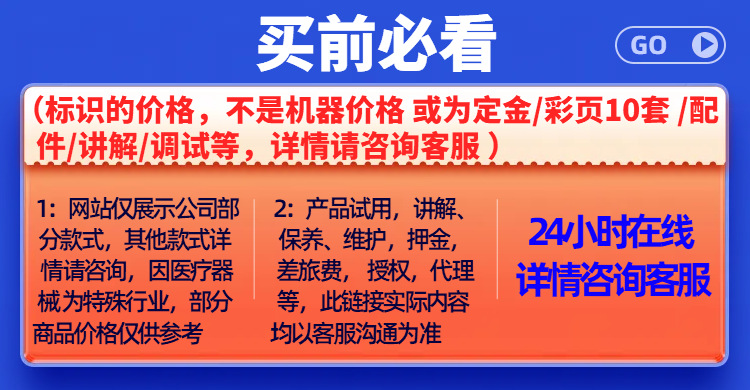 买前必看

GO

（标识的价格，不是机器价格 或为定金/彩页10套 /配件/讲解/调试等，详情请咨询客服 ）

1：网站仅展示公司部分款式，其他款式详情请咨询，因医疗器械为特殊行业，部分商品价格仅供参考

2：产品试用，讲解、保养、维护，押金，差旅费，授权，代理等，此链接实际内容均以客服沟通为准

24小时在线
详情咨询客服